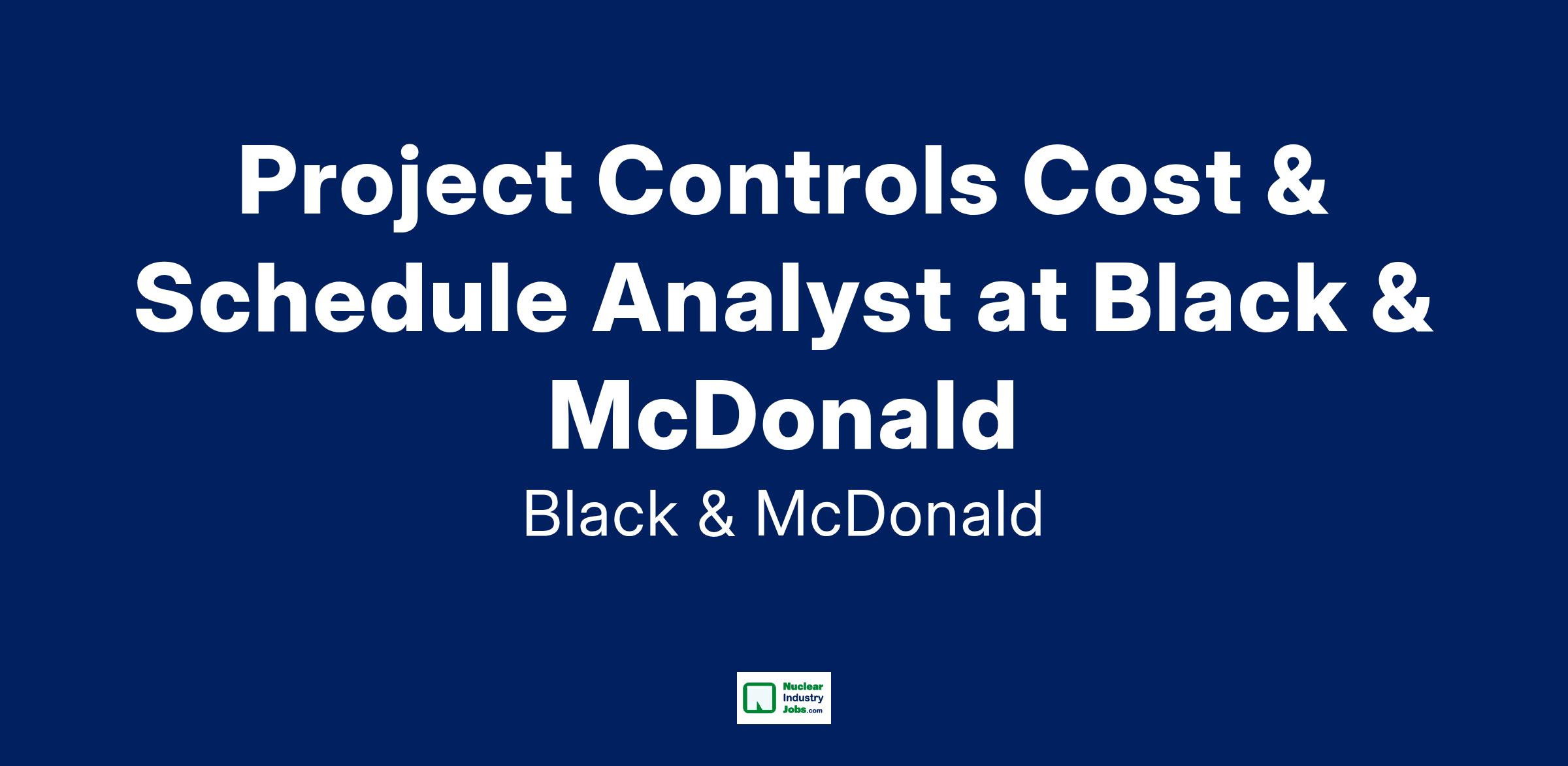 Project Controls Cost & Schedule Analyst at Black & McDonald

Black & McDonald

Nuclear Industry Jobs.com